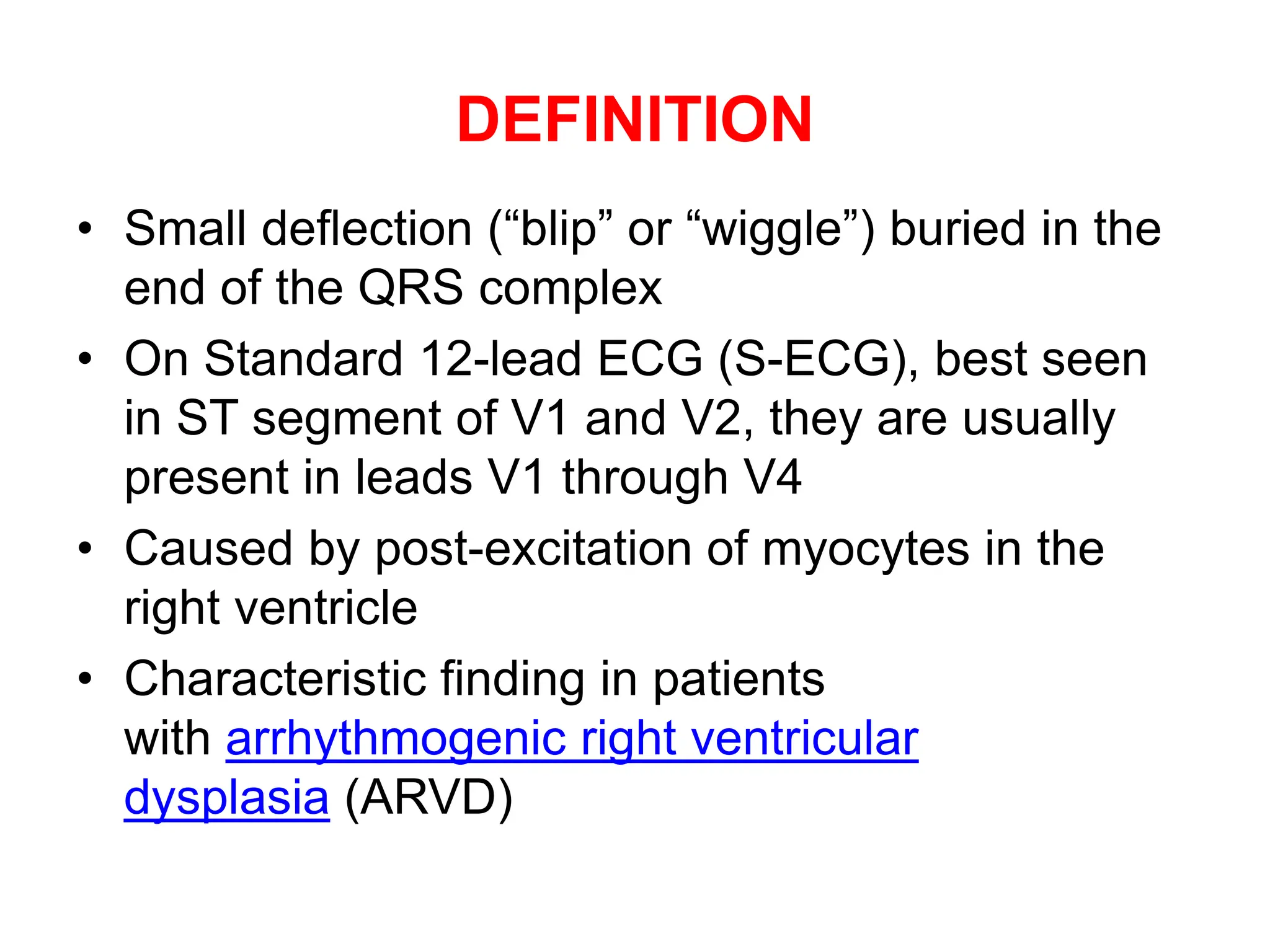 DEFINITION

• Small deflection (“blip” or “wiggle”) buried in the end of the QRS complex
• On Standard 12-lead ECG (S-ECG), best seen in ST segment of V1 and V2, they are usually present in leads V1 through V4
• Caused by post-excitation of myocytes in the right ventricle
• Characteristic finding in patients with arrhythmogenic right ventricular dysplasia (ARVD)